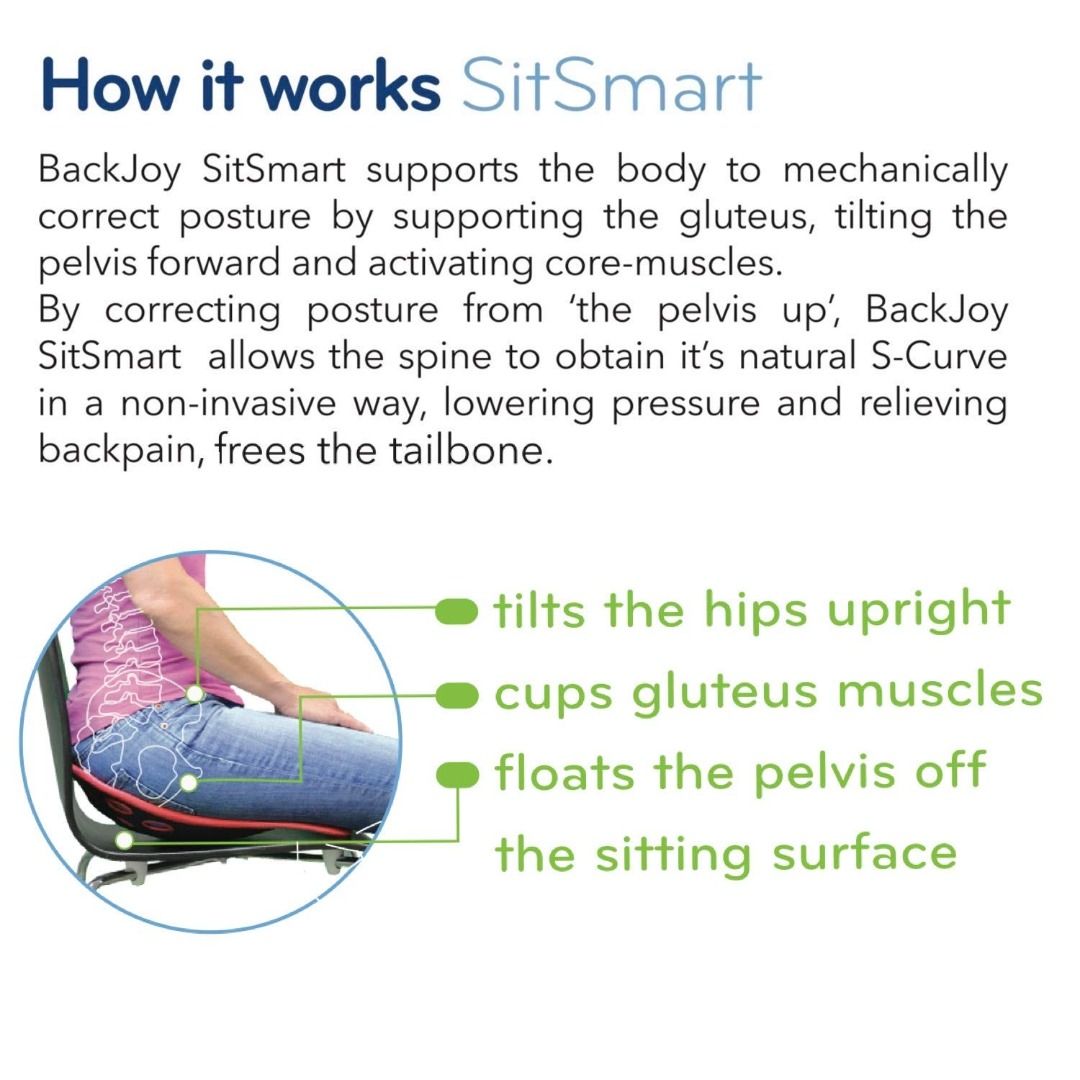 How it works SitSmart

BackJoy SitSmart supports the body to mechanically correct posture by supporting the gluteus, tilting the pelvis forward and activating core-muscles.
By correcting posture from 'the pelvis up', BackJoy SitSmart allows the spine to obtain it's natural S-Curve in a non-invasive way, lowering pressure and relieving backpain, frees the tailbone.

tilts the hips upright
cups gluteus muscles
floats the pelvis off the sitting surface